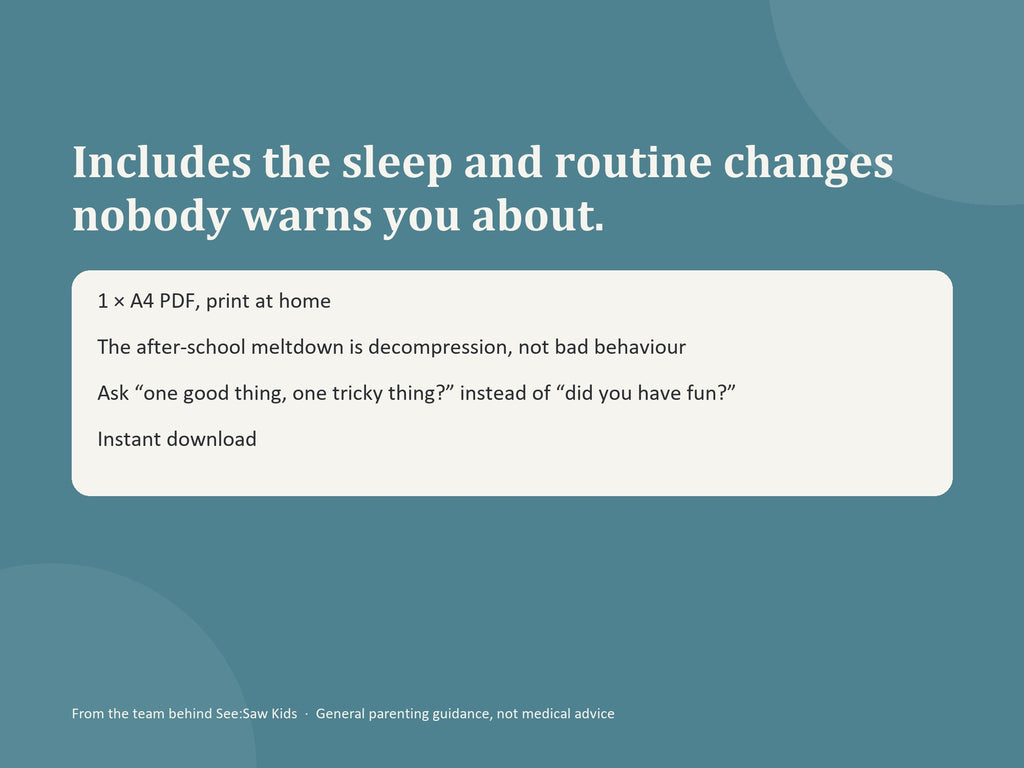 Includes the sleep and routine changes nobody warns you about.

1 × A4 PDF, print at home

The after-school meltdown is decompression, not bad behaviour

Ask “one good thing, one tricky thing?” instead of “did you have fun?”

Instant download

From the team behind See:Saw Kids · General parenting guidance, not medical advice